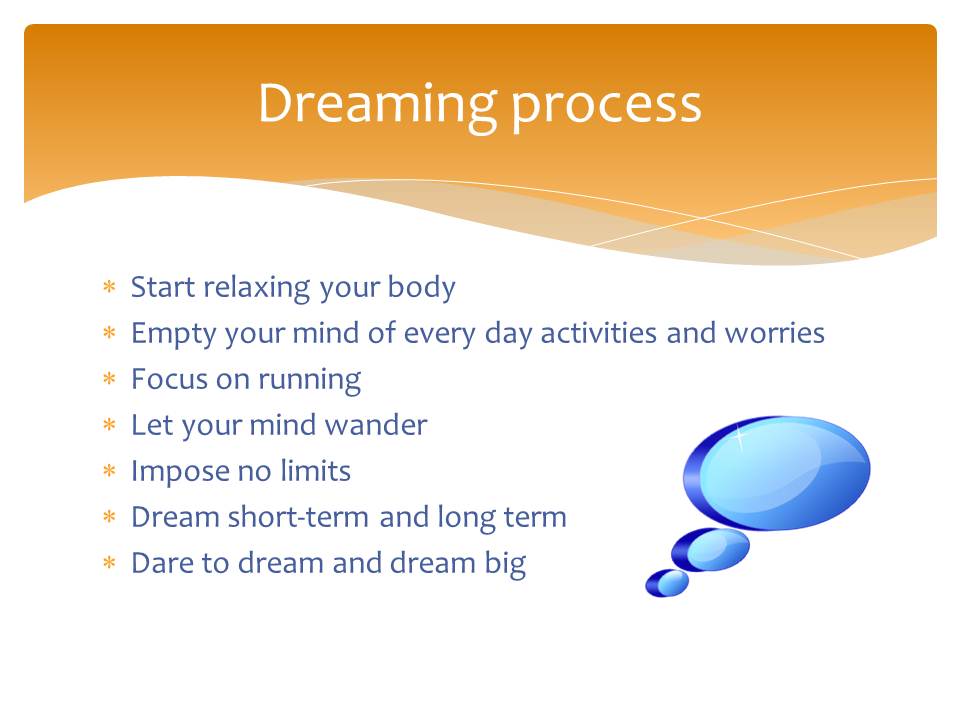 Dreaming process

* Start relaxing your body
* Empty your mind of every day activities and worries
* Focus on running
* Let your mind wander
* Impose no limits
* Dream short-term and long term
* Dare to dream and dream big